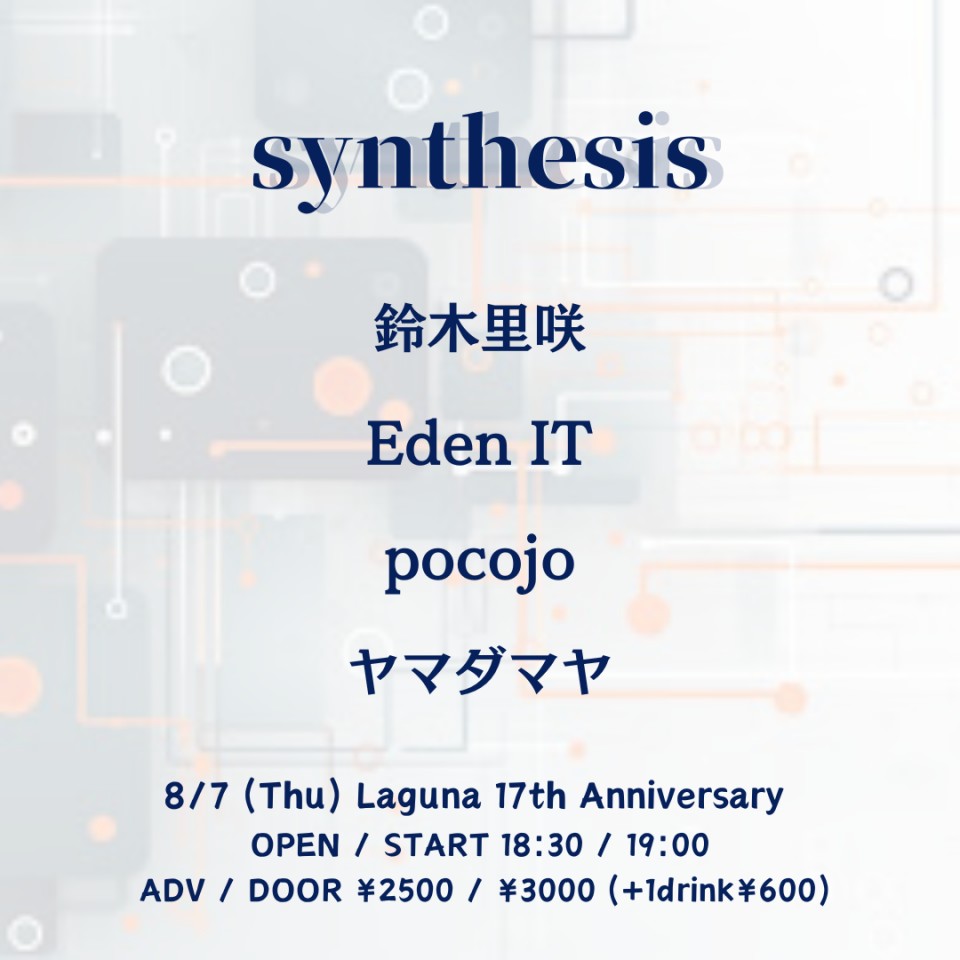 synthesis

鈴木里咲

Eden IT

pocojo

ヤマダマヤ

8/7 (Thu) Laguna 17th Anniversary
OPEN / START 18:30 / 19:00
ADV / DOOR ¥2500 / ¥3000 (+1drink¥600)